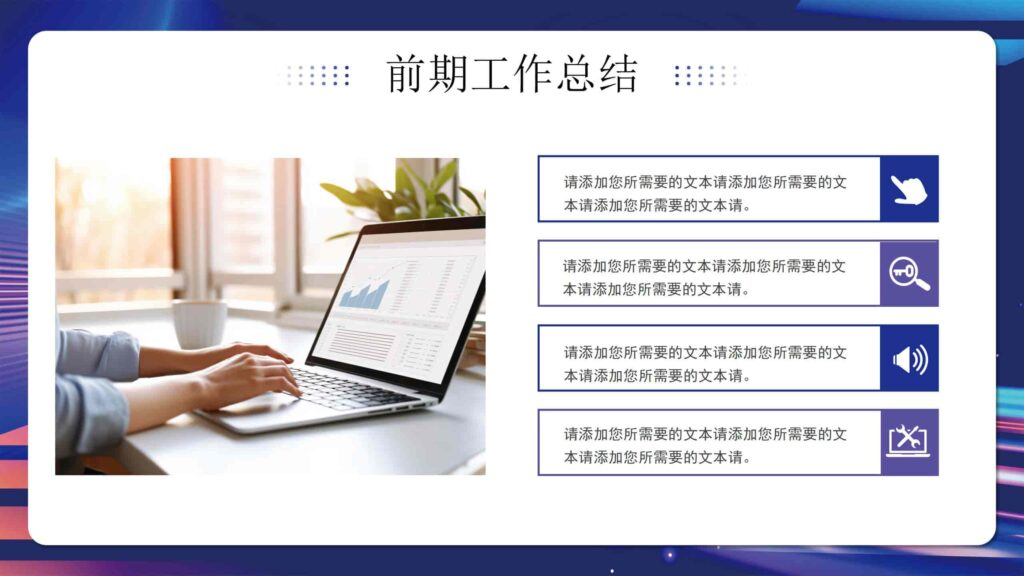 前期工作总结

请添加您所需要的文本请添加您所需要的文本请添加您所需要的文本请。

请添加您所需要的文本请添加您所需要的文本请添加您所需要的文本请。

请添加您所需要的文本请添加您所需要的文本请添加您所需要的文本请。

请添加您所需要的文本请添加您所需要的文本请添加您所需要的文本请。